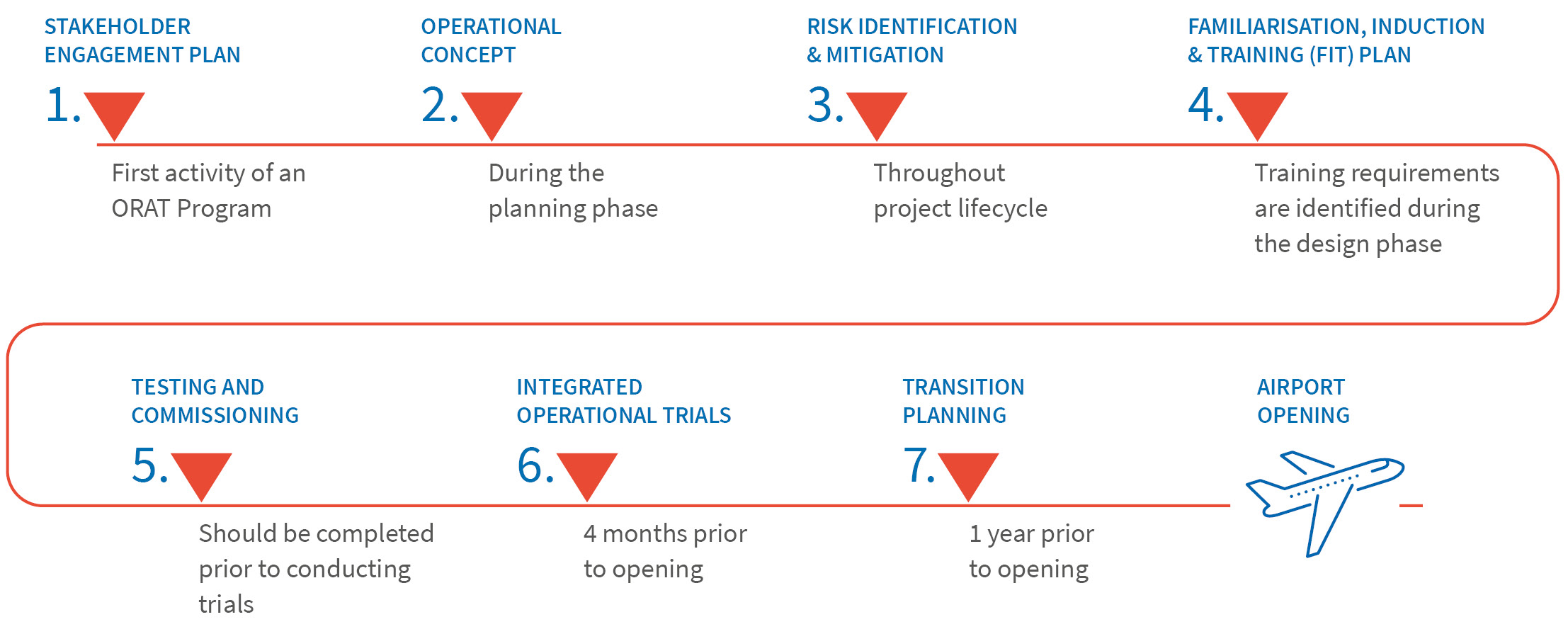 STAKEHOLDER ENGAGEMENT PLAN

1.

First activity of an ORAT Program

OPERATIONAL CONCEPT

2.

During the planning phase

RISK IDENTIFICATION & MITIGATION

3.

Throughout project lifecycle

FAMILIARISATION, INDUCTION & TRAINING (FIT) PLAN

4.

Training requirements are identified during the design phase

TESTING AND COMMISSIONING

5.

Should be completed prior to conducting trials

INTEGRATED OPERATIONAL TRIALS

6.

4 months prior to opening

TRANSITION PLANNING

7.

1 year prior to opening

AIRPORT OPENING